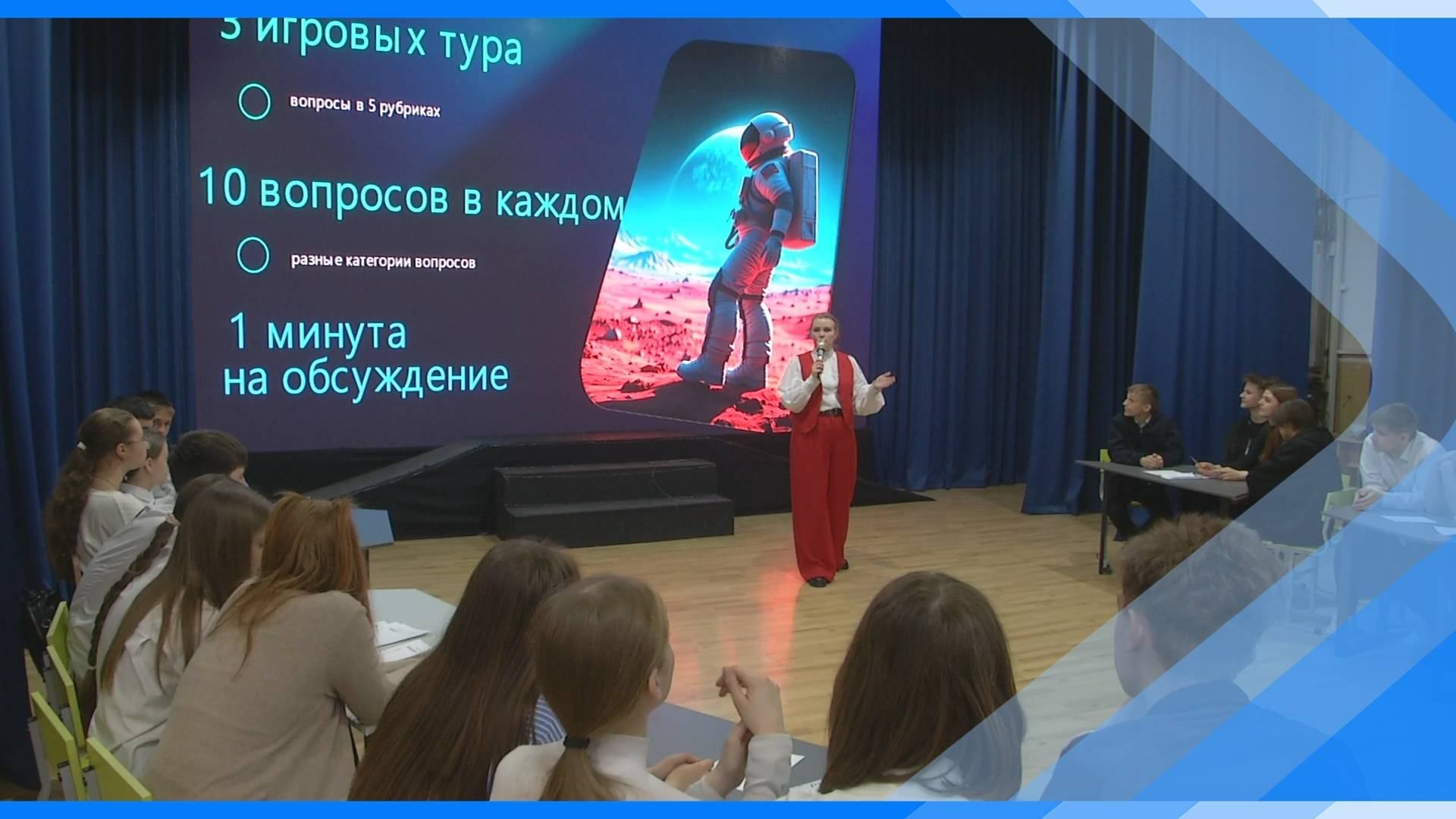 3 игровых тура

вопросы в 5 рубриках

10 вопросов в каждом

разные категории вопросов

1 минута на обсуждение